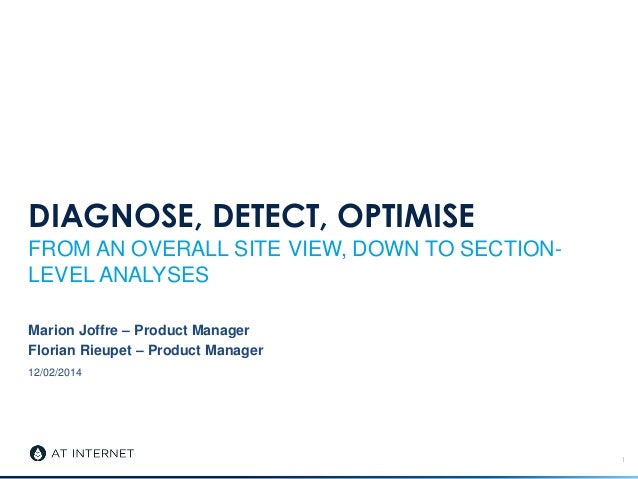 DIAGNOSE, DETECT, OPTIMISE

FROM AN OVERALL SITE VIEW, DOWN TO SECTION-LEVEL ANALYSES

Marion Joffre – Product Manager
Florian Rieupet – Product Manager

12/02/2014

AT INTERNET

1